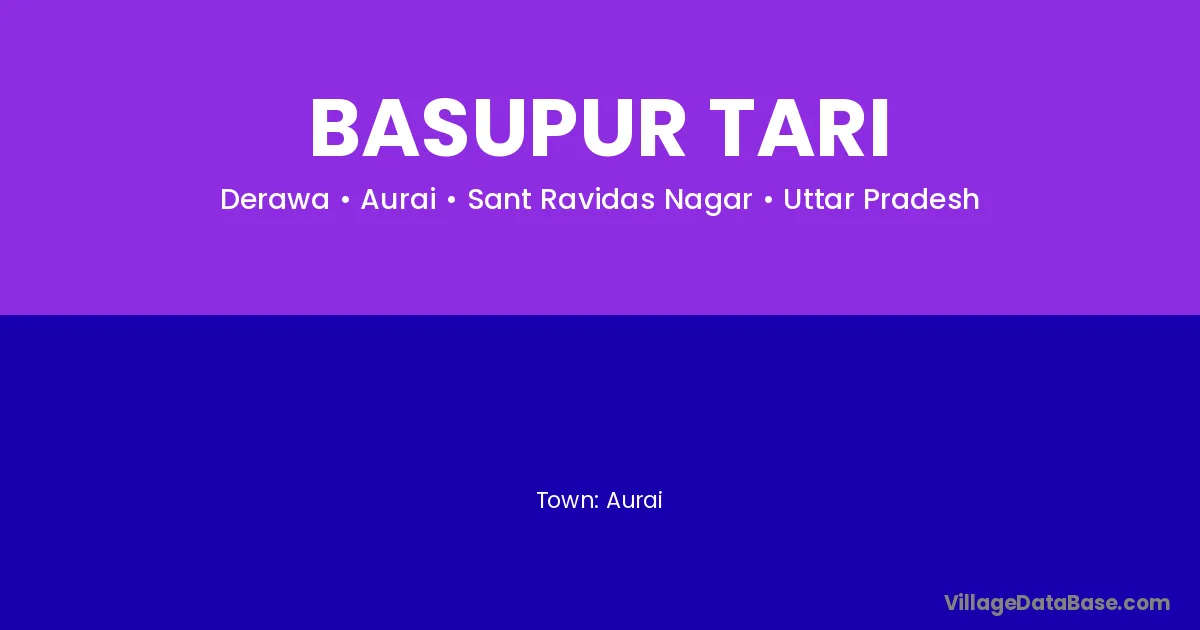 BASUPUR TARI

Derawa • Aurai • Sant Ravidas Nagar • Uttar Pradesh

Town: Aurai

VillageDataBase.com